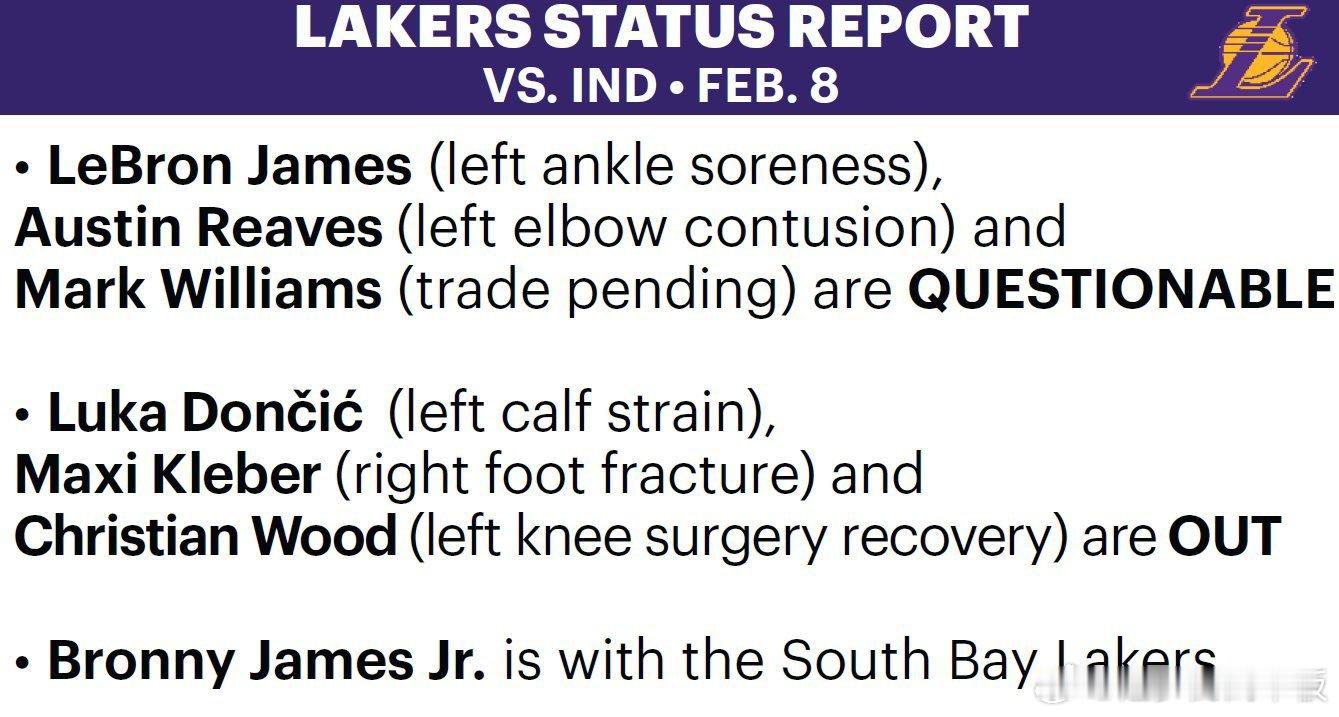 LAKERS STATUS REPORT
VS. IND • FEB. 8

• LeBron James (left ankle soreness), Austin Reaves (left elbow contusion) and Mark Williams (trade pending) are QUESTIONABLE

• Luka Dončić (left calf strain), Maxi Kleber (right foot fracture) and Christian Wood (left knee surgery recovery) are OUT

• Bronny James Jr. is with the South Bay Lakers